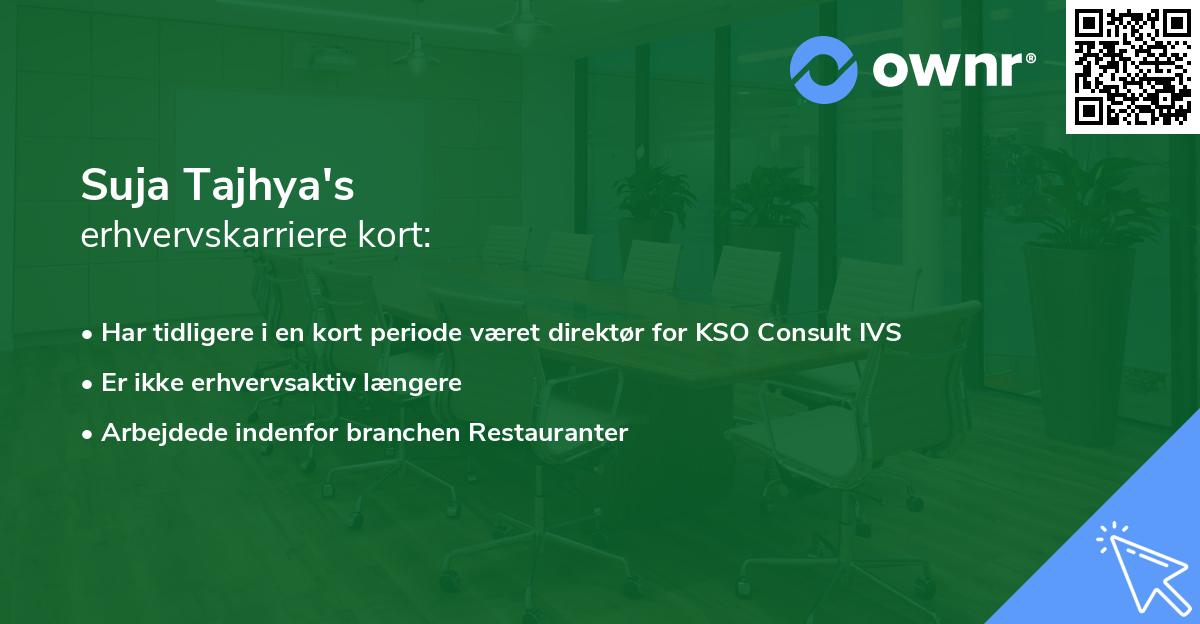 ownr®

Suja Tajhya's
erhvervskarriere kort:

• Har tidligere i en kort periode været direktør for KSO Consult IVS
• Er ikke erhvervsaktiv længere
• Arbejdede indenfor branchen Restauranter